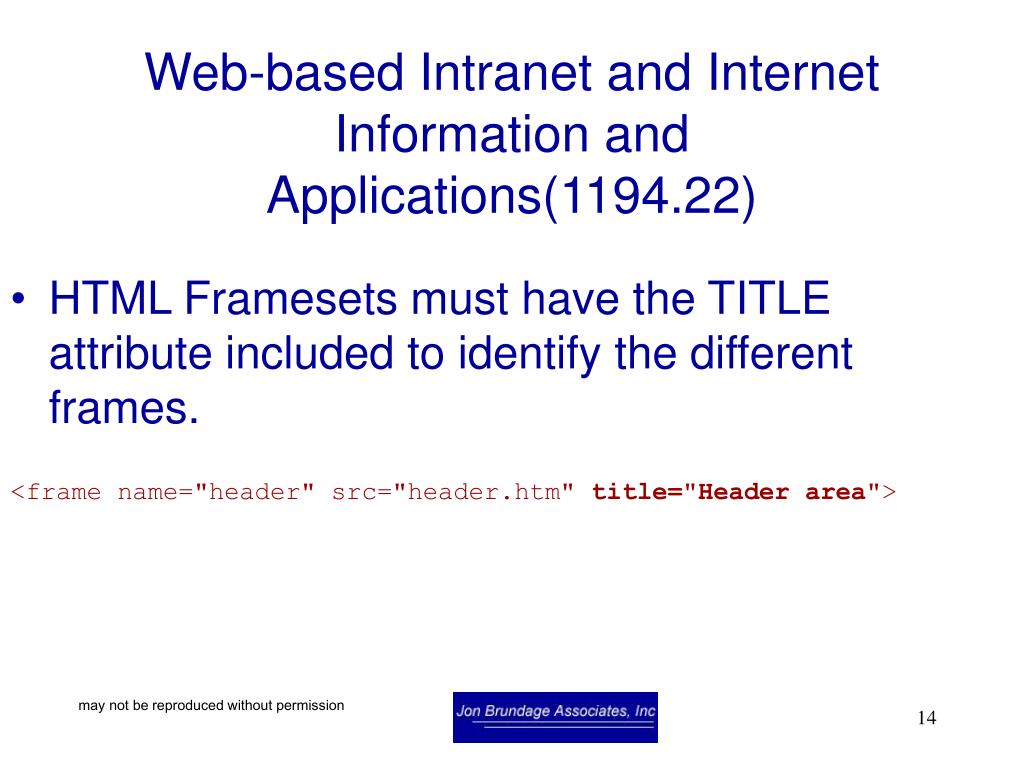 Web-based Intranet and Internet Information and Applications(1194.22)

• HTML Framesets must have the TITLE attribute included to identify the different frames.

<frame name="header" src="header.htm" title="Header area">

may not be reproduced without permission

Jon Brundage Associates, Inc

14